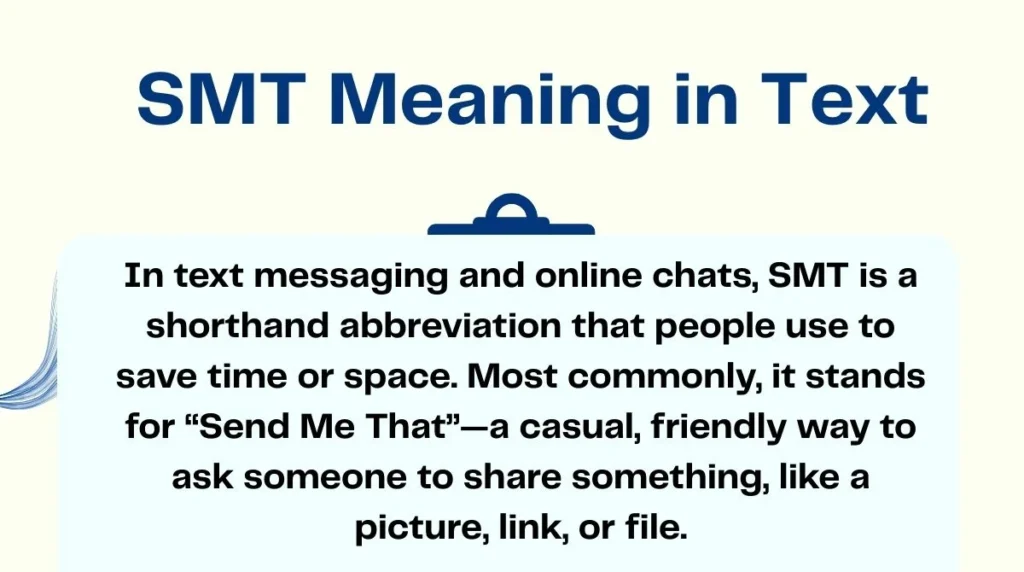 SMT Meaning in Text

In text messaging and online chats, SMT is a shorthand abbreviation that people use to save time or space. Most commonly, it stands for “Send Me That”—a casual, friendly way to ask someone to share something, like a picture, link, or file.